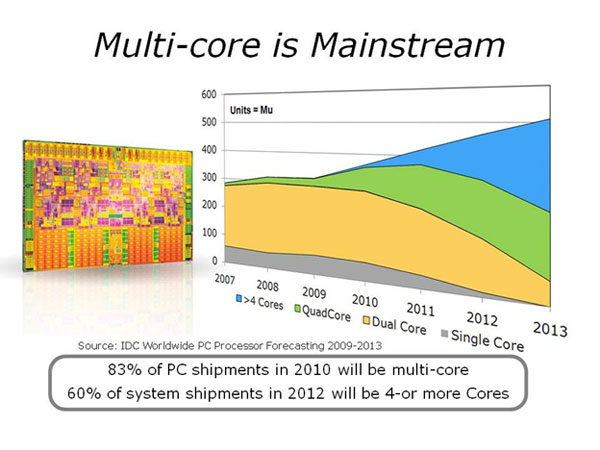 Multi-core is Mainstream

600
500
400
300
200
100
0

Units = Mu

2007
2008
2009
2010
2011
2012
2013

>4 Cores
QuadCore
Dual Core
Single Core

Source: IDC Worldwide PC Processor Forecasting 2009-2013

83% of PC shipments in 2010 will be multi-core
60% of system shipments in 2012 will be 4-or more Cores